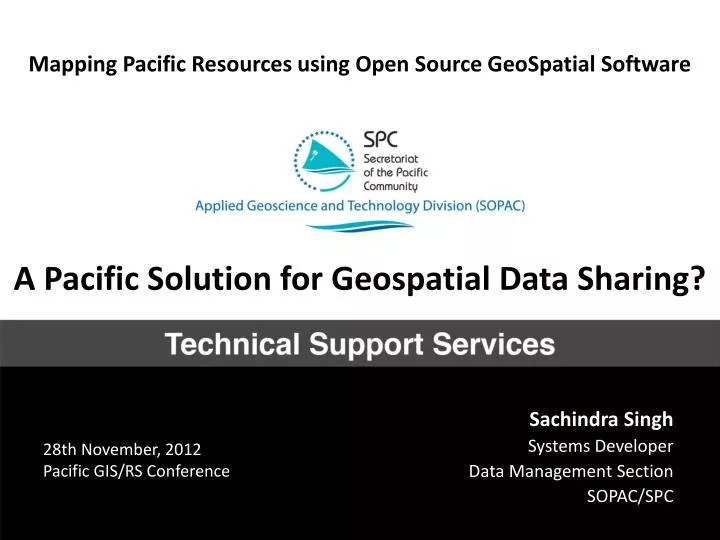 Mapping Pacific Resources using Open Source GeoSpatial Software

SPC
Secretariat of the Pacific Community
Applied Geoscience and Technology Division (SOPAC)

A Pacific Solution for Geospatial Data Sharing?

Technical Support Services

28th November, 2012
Pacific GIS/RS Conference

Sachindra Singh
Systems Developer
Data Management Section
SOPAC/SPC